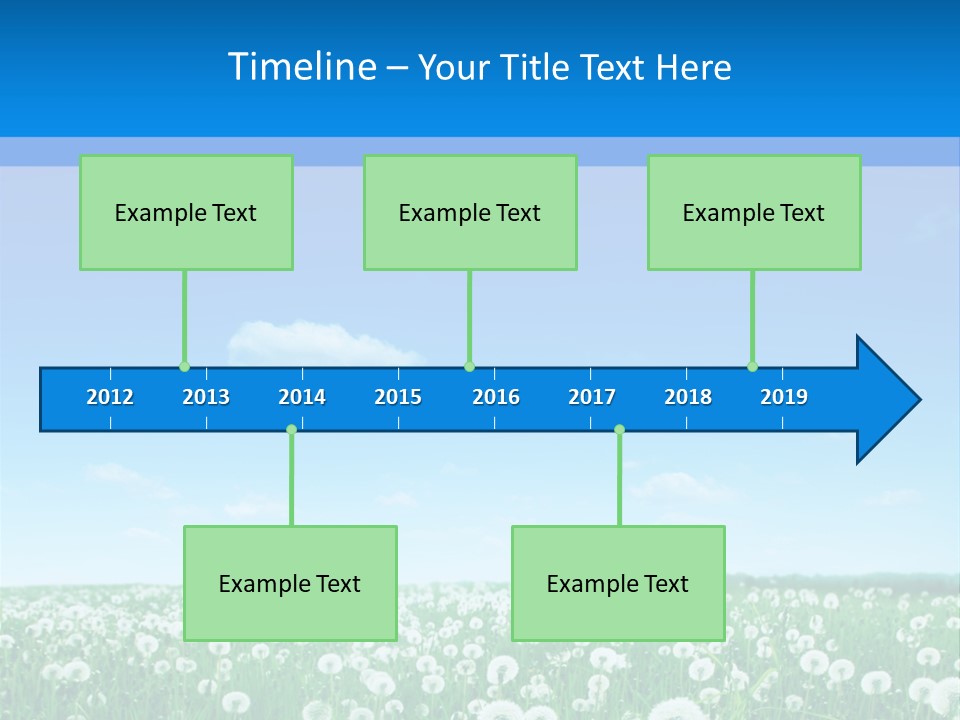 Timeline – Your Title Text Here

Example Text

Example Text

Example Text

2012 2013 2014 2015 2016 2017 2018 2019

Example Text

Example Text